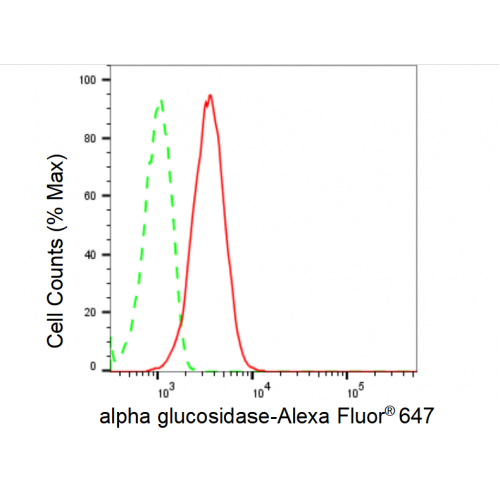 Cell Counts (% Max)

100
80
60
40
20
0

$10^3$
$10^4$
$10^5$

alpha glucosidase-Alexa Fluor® 647